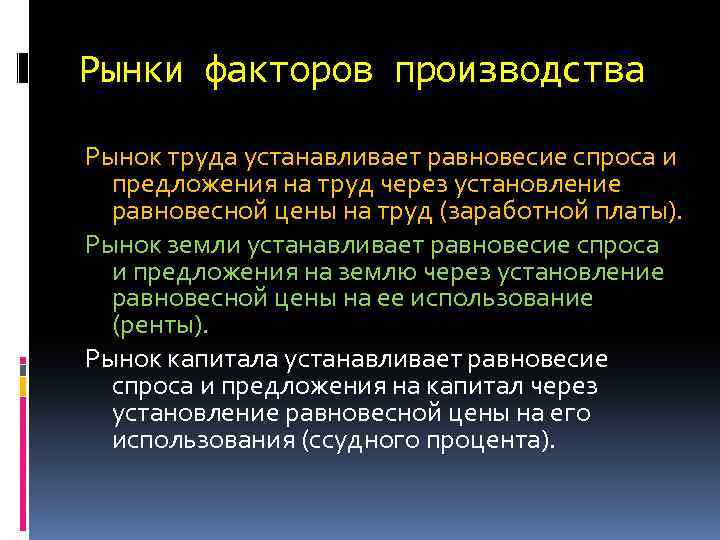 Рынки факторов производства

Рынок труда устанавливает равновесие спроса и предложения на труд через установление равновесной цены на труд (заработной платы).

Рынок земли устанавливает равновесие спроса и предложения на землю через установление равновесной цены на ее использование (ренты).

Рынок капитала устанавливает равновесие спроса и предложения на капитал через установление равновесной цены на его использования (ссудного процента).